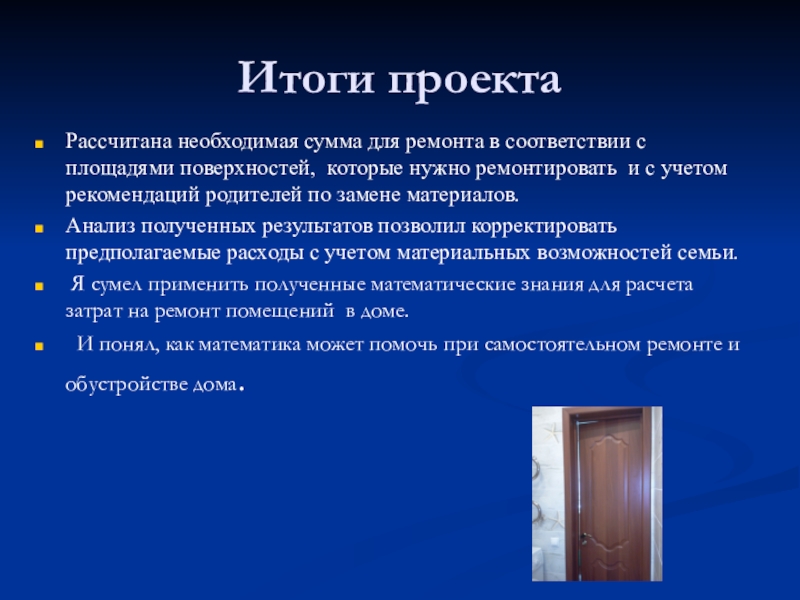 Итоги проекта

Рассчитана необходимая сумма для ремонта в соответствии с площадями поверхностей, которые нужно ремонтировать и с учетом рекомендаций родителей по замене материалов.

Анализ полученных результатов позволил корректировать предполагаемые расходы с учетом материальных возможностей семьи.

Я сумел применить полученные математические знания для расчета затрат на ремонт помещений в доме.

И понял, как математика может помочь при самостоятельном ремонте и обустройстве дома.